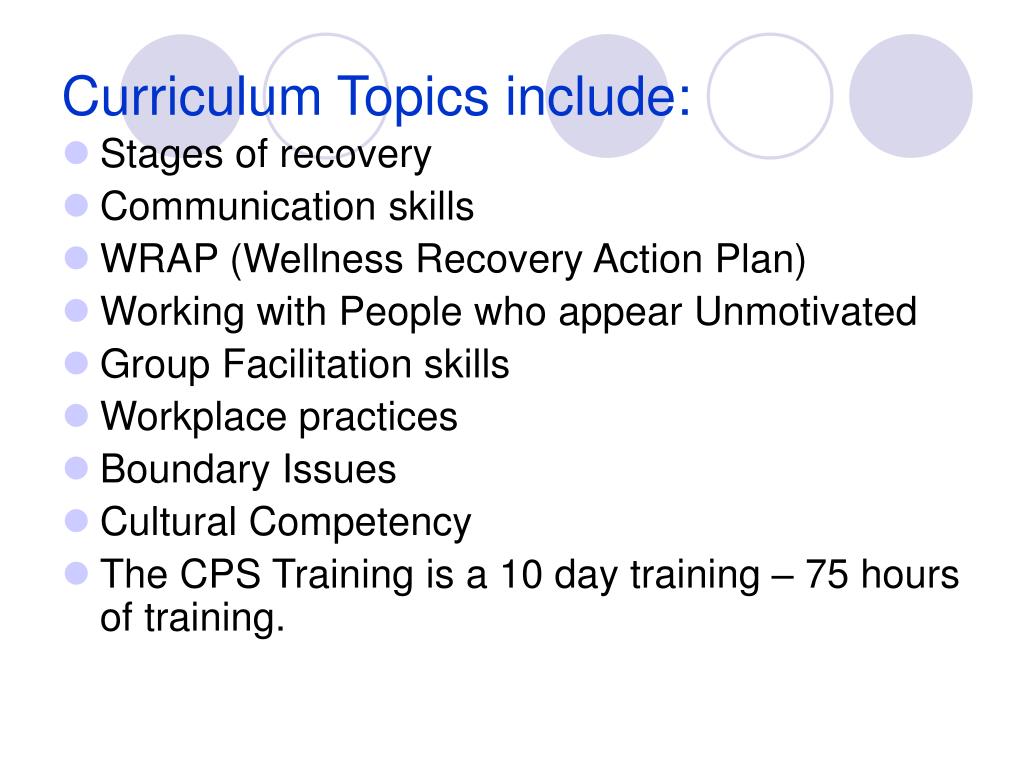 Curriculum Topics include:

- Stages of recovery
- Communication skills
- WRAP (Wellness Recovery Action Plan)
- Working with People who appear Unmotivated
- Group Facilitation skills
- Workplace practices
- Boundary Issues
- Cultural Competency
- The CPS Training is a 10 day training – 75 hours of training.